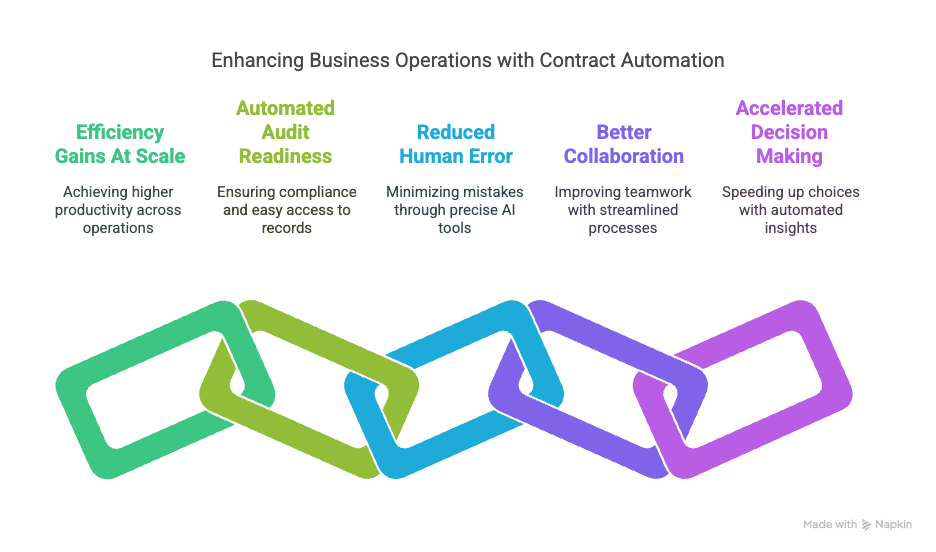 Enhancing Business Operations with Contract Automation

Efficiency Gains At Scale

Achieving higher productivity across operations

Automated Audit Readiness

Ensuring compliance and easy access to records

Reduced Human Error

Minimizing mistakes through precise AI tools

Better Collaboration

Improving teamwork with streamlined processes

Accelerated Decision Making

Speeding up choices with automated insights

Made with Napkin